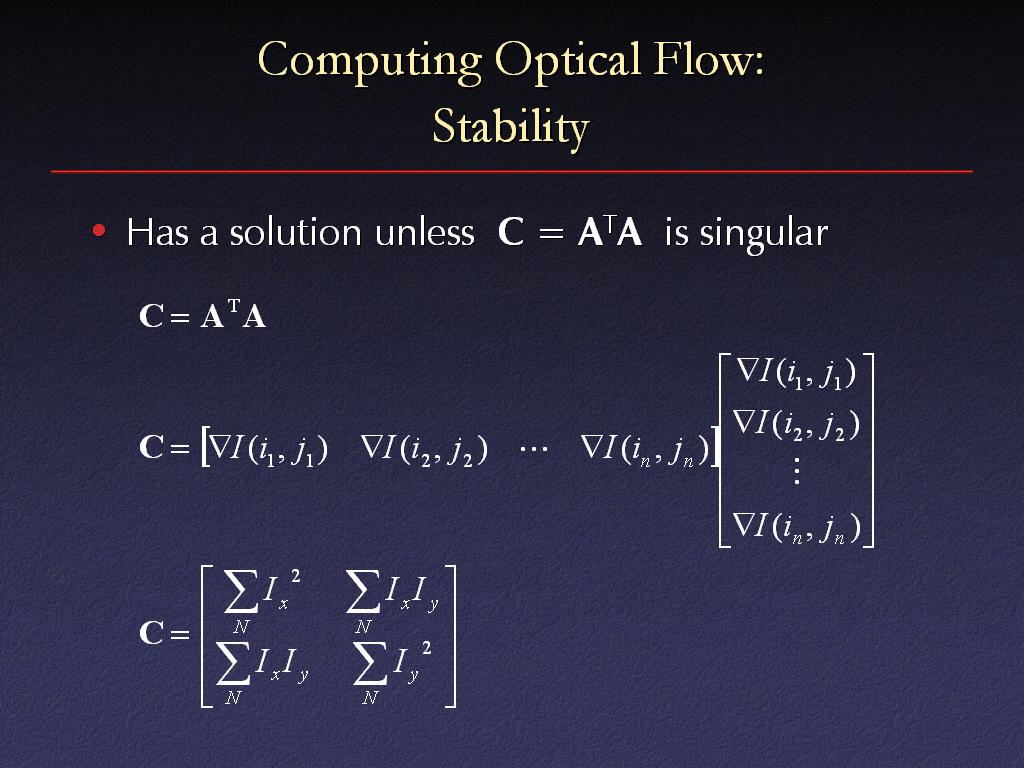 Computing Optical Flow:
Stability

• Has a solution unless $\mathbf{C} = \mathbf{A}^T\mathbf{A}$ is singular

$\mathbf{C} = \mathbf{A}^T\mathbf{A}$

$\mathbf{C} = \begin{bmatrix} \nabla I(i_1, j_1) & \nabla I(i_2, j_2) & \cdots & \nabla I(i_n, j_n) \end{bmatrix} \begin{bmatrix} \nabla I(i_1, j_1) \\ \nabla I(i_2, j_2) \\ \vdots \\ \nabla I(i_n, j_n) \end{bmatrix}$

$\mathbf{C} = \begin{bmatrix} \sum_N I_x^2 & \sum_N I_x I_y \\ \sum_N I_x I_y & \sum_N I_y^2 \end{bmatrix}$